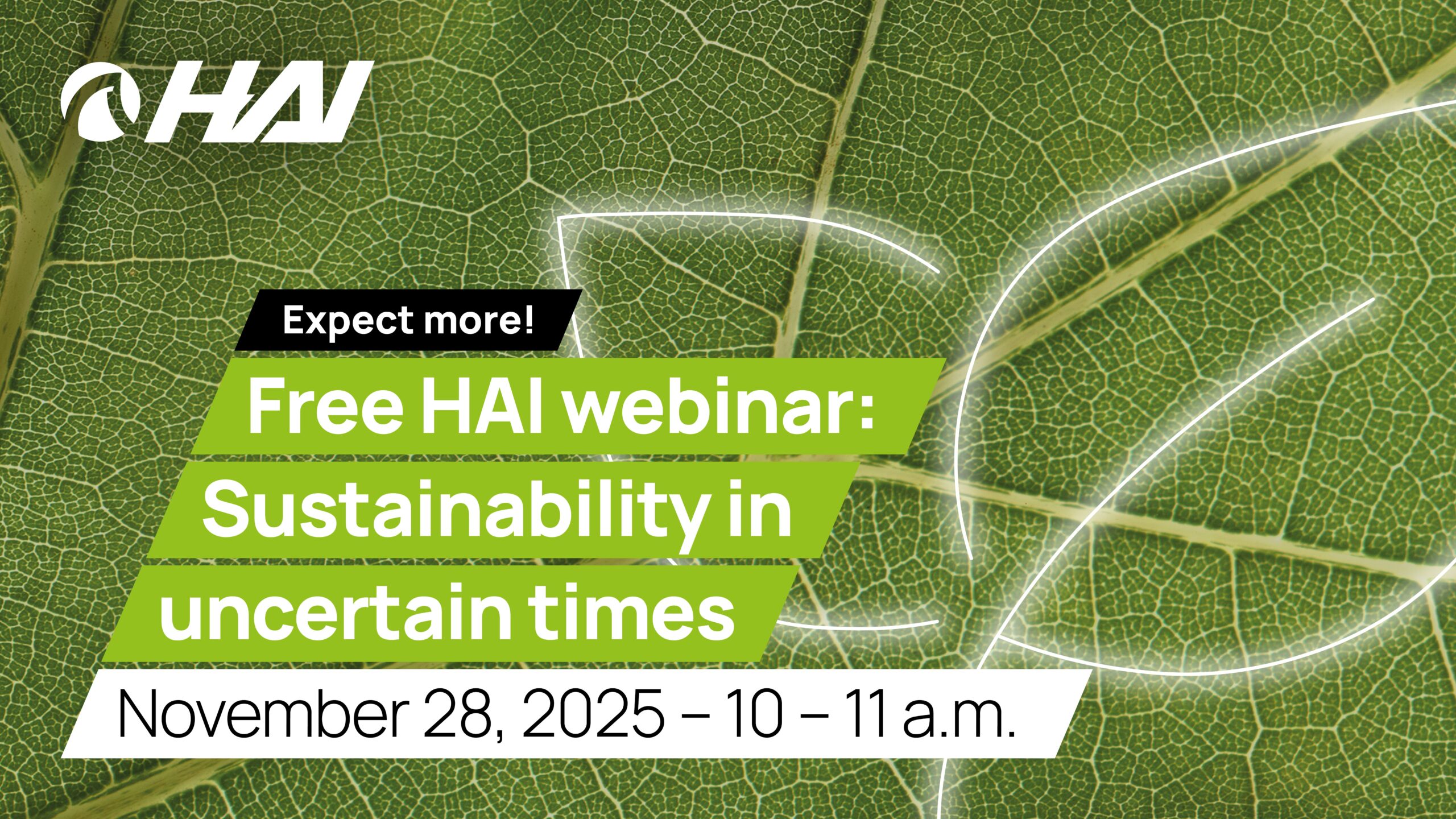 HAI

Expect more!

Free HAI webinar: Sustainability in uncertain times

November 28, 2025 – 10 – 11 a.m.